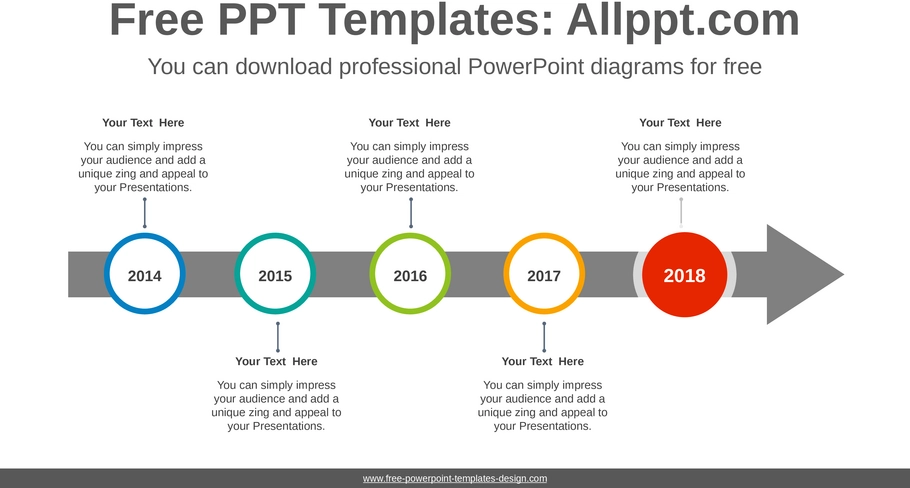 Free PPT Templates: Allppt.com

You can download professional PowerPoint diagrams for free

Your Text Here

You can simply impress your audience and add a unique zing and appeal to your Presentations.

Your Text Here

You can simply impress your audience and add a unique zing and appeal to your Presentations.

Your Text Here

You can simply impress your audience and add a unique zing and appeal to your Presentations.

2014

2015

2016

2017

2018

Your Text Here

You can simply impress your audience and add a unique zing and appeal to your Presentations.

Your Text Here

You can simply impress your audience and add a unique zing and appeal to your Presentations.

www.free-powerpoint-templates-design.com